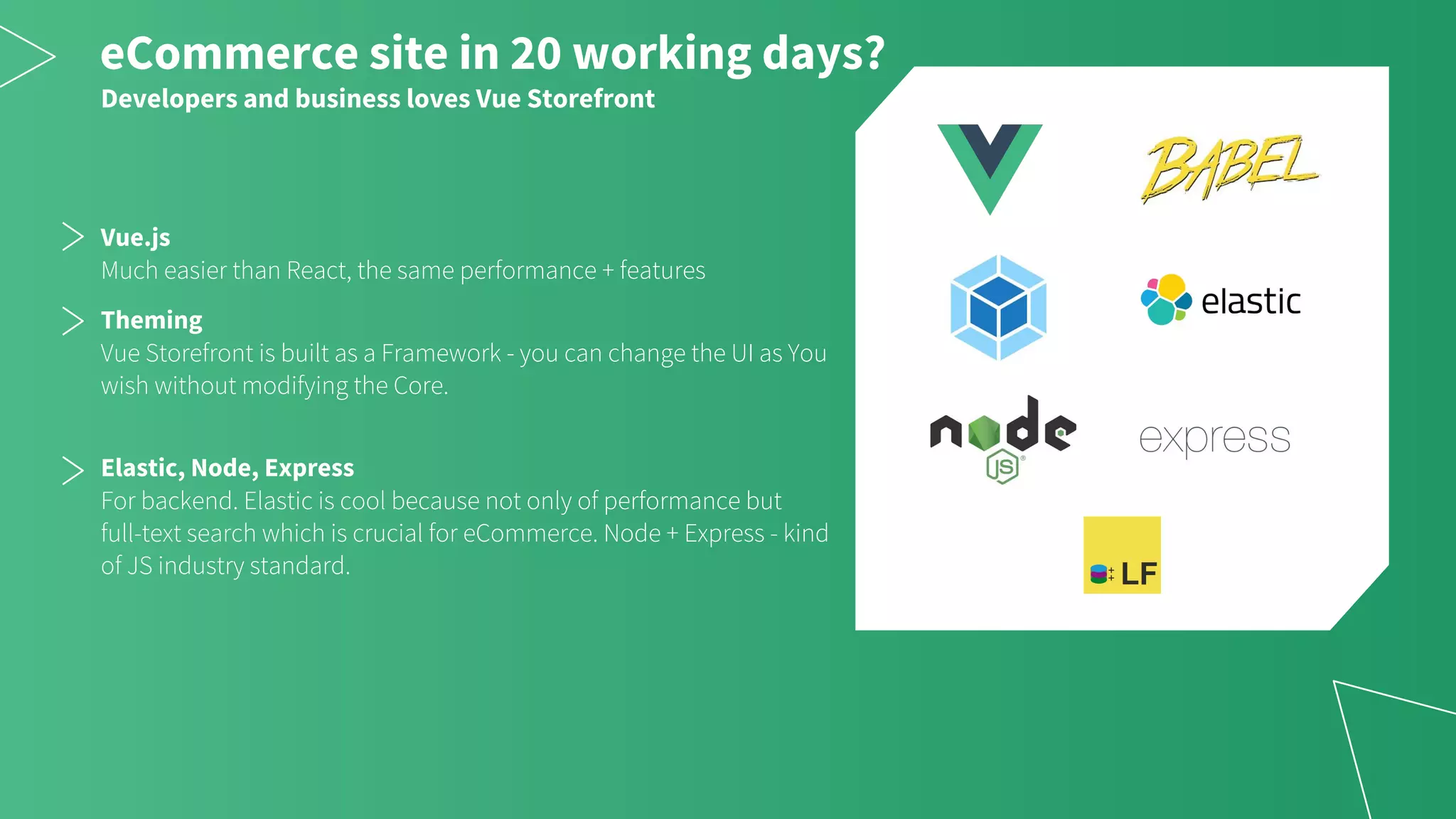 eCommerce site in 20 working days?
Developers and business loves Vue Storefront

Vue.js
Much easier than React, the same performance + features

Theming
Vue Storefront is built as a Framework - you can change the UI as You wish without modifying the Core.

Elastic, Node, Express
For backend. Elastic is cool because not only of performance but full-text search which is crucial for eCommerce. Node + Express - kind of JS industry standard.

BABEL

elastic

node
JS

express

LF